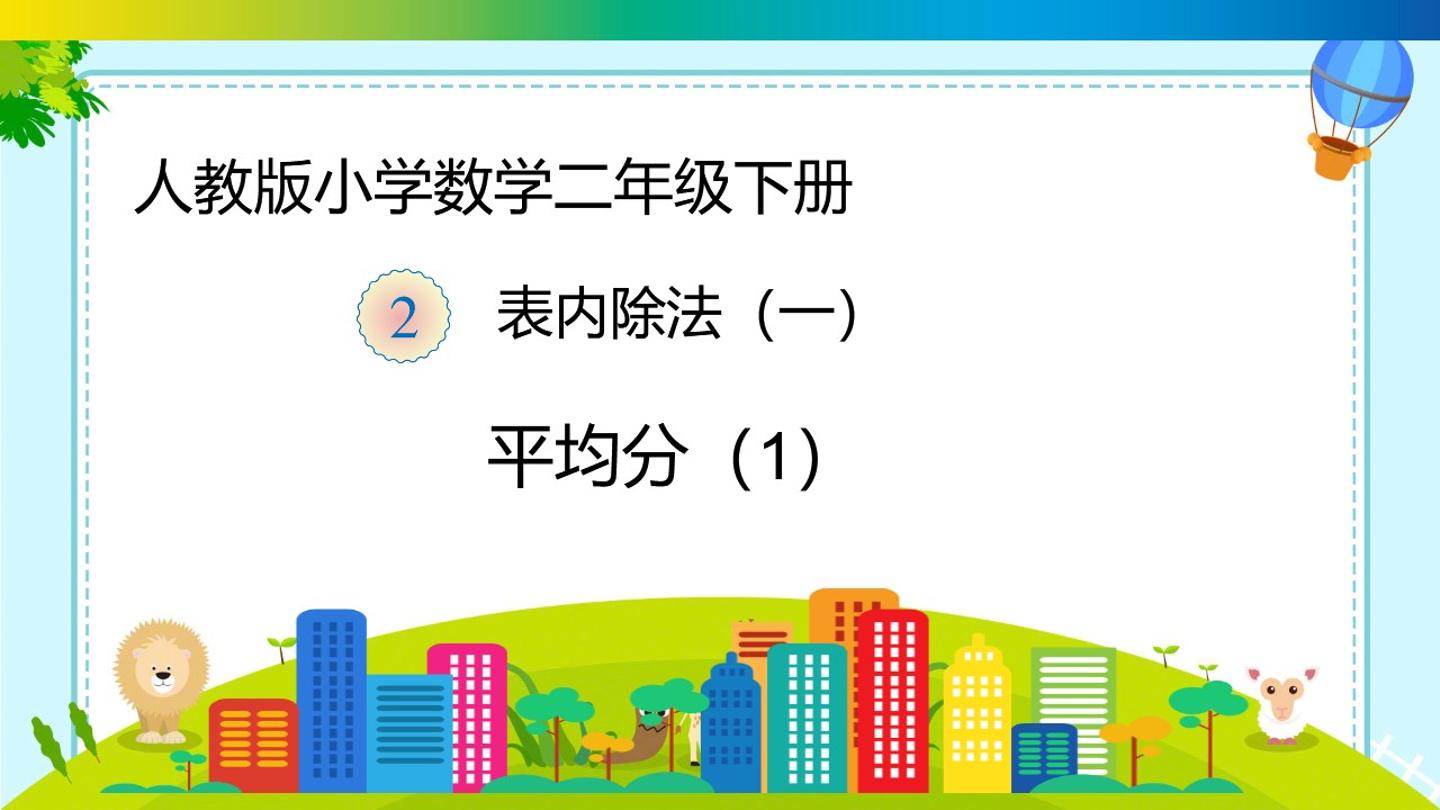 人教版小学数学二年级下册

2 表内除法（一）

平均分（1）